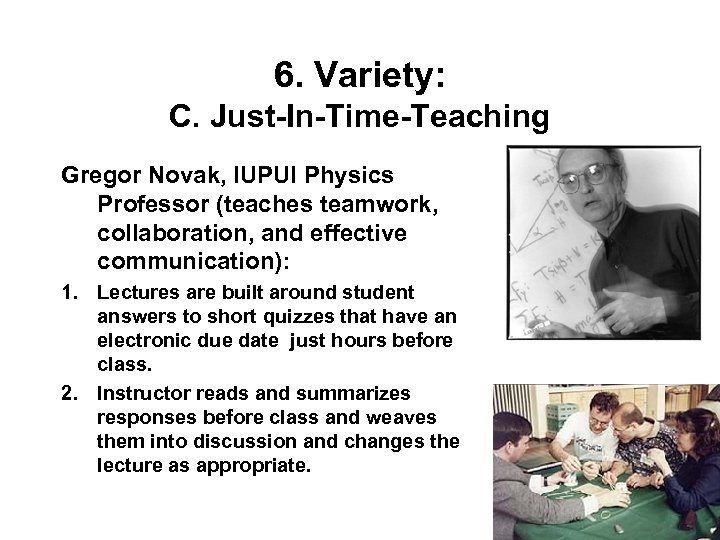 6. Variety:
C. Just-In-Time-Teaching

Gregor Novak, IUPUI Physics Professor (teaches teamwork, collaboration, and effective communication):

1. Lectures are built around student answers to short quizzes that have an electronic due date just hours before class.

2. Instructor reads and summarizes responses before class and weaves them into discussion and changes the lecture as appropriate.